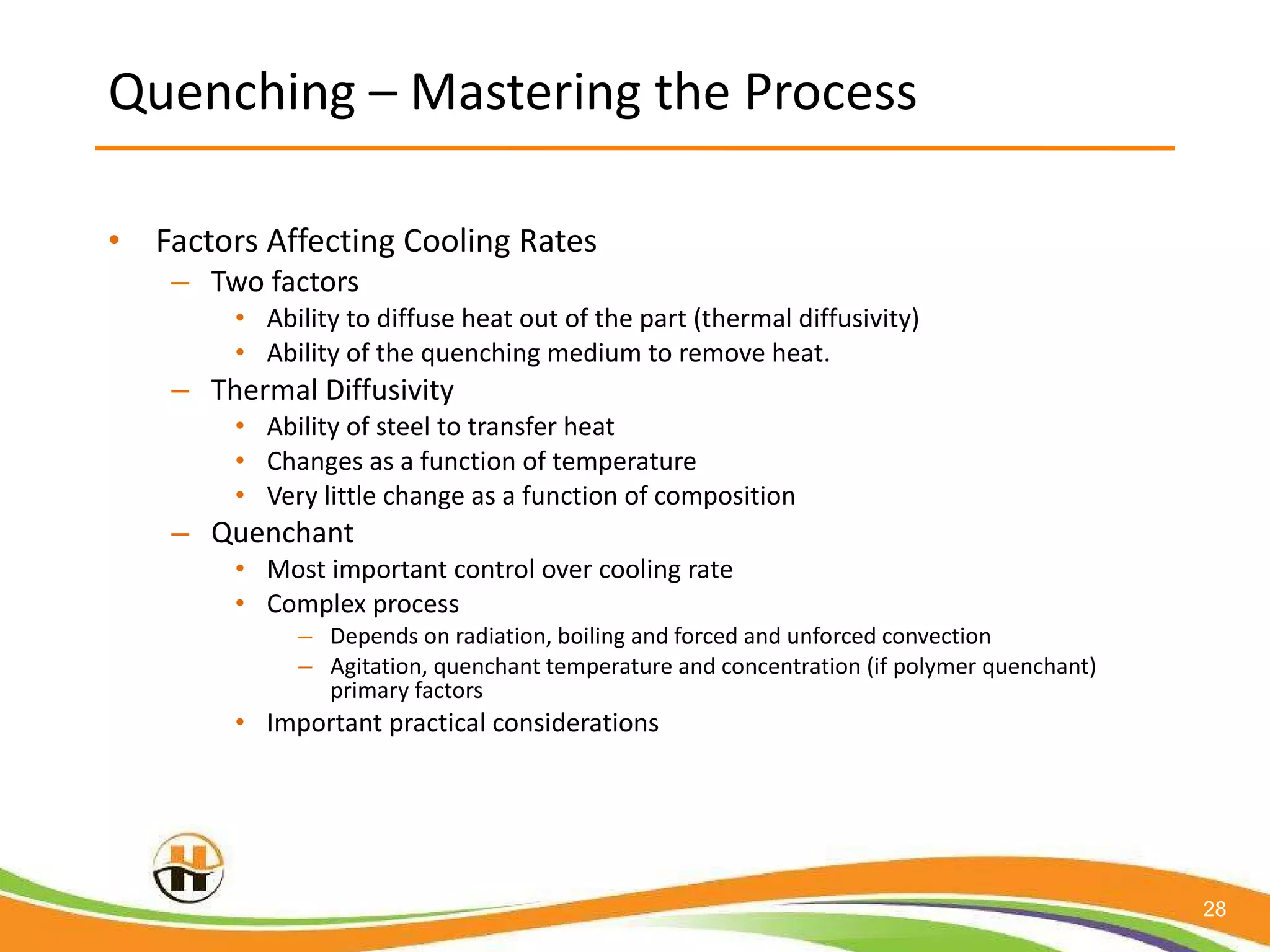 Quenching – Mastering the Process

• Factors Affecting Cooling Rates
– Two factors
• Ability to diffuse heat out of the part (thermal diffusivity)
• Ability of the quenching medium to remove heat.
– Thermal Diffusivity
• Ability of steel to transfer heat
• Changes as a function of temperature
• Very little change as a function of composition
– Quenchant
• Most important control over cooling rate
• Complex process
– Depends on radiation, boiling and forced and unforced convection
– Agitation, quenchant temperature and concentration (if polymer quenchant) primary factors
• Important practical considerations

28